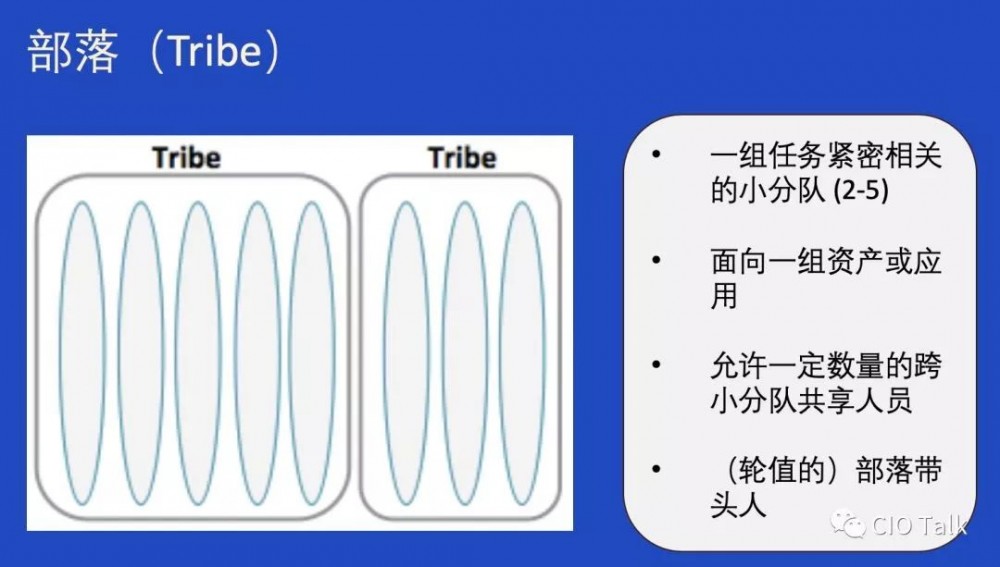 部落（Tribe）

Tribe

Tribe

• 一组任务紧密相关的小分队 (2-5)

• 面向一组资产或应用

• 允许一定数量的跨小分队共享人员

• （轮值的）部落带头人

CIO Talk